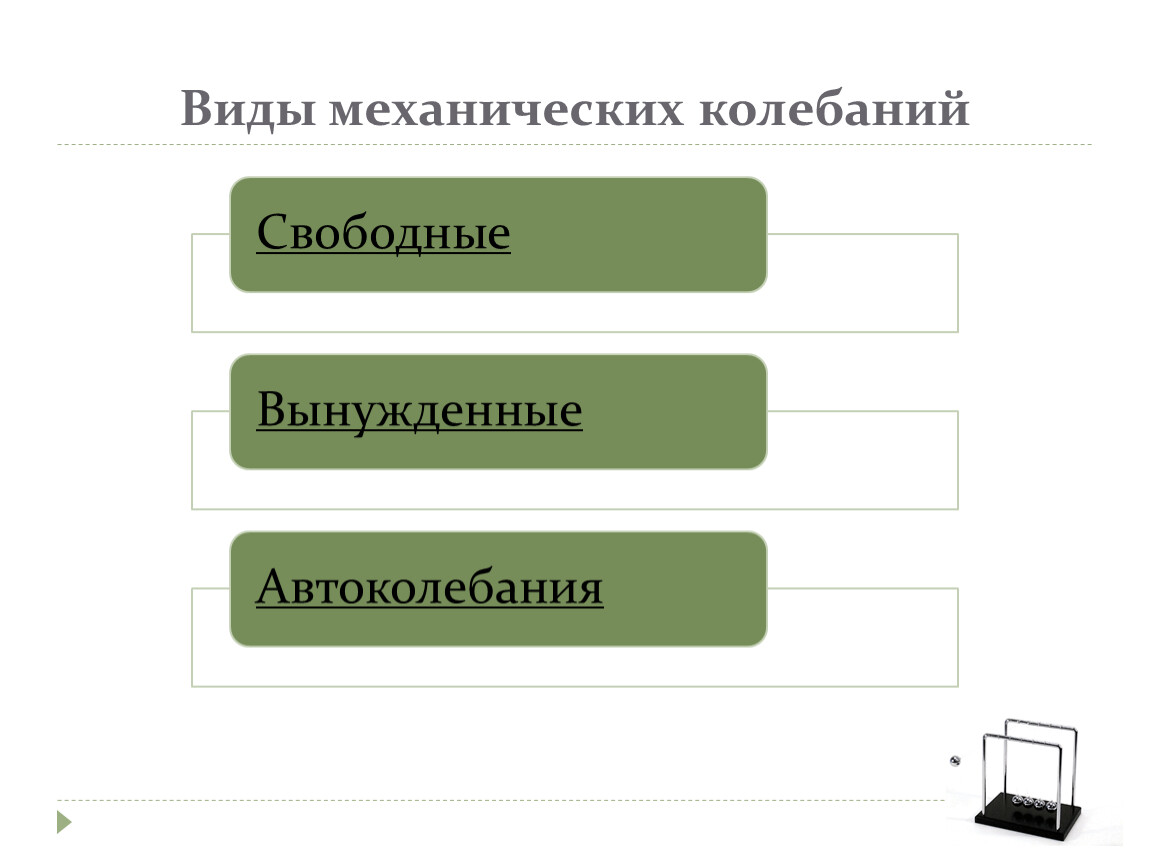 Виды механических колебаний

Свободные

Вынужденные

Автоколебания